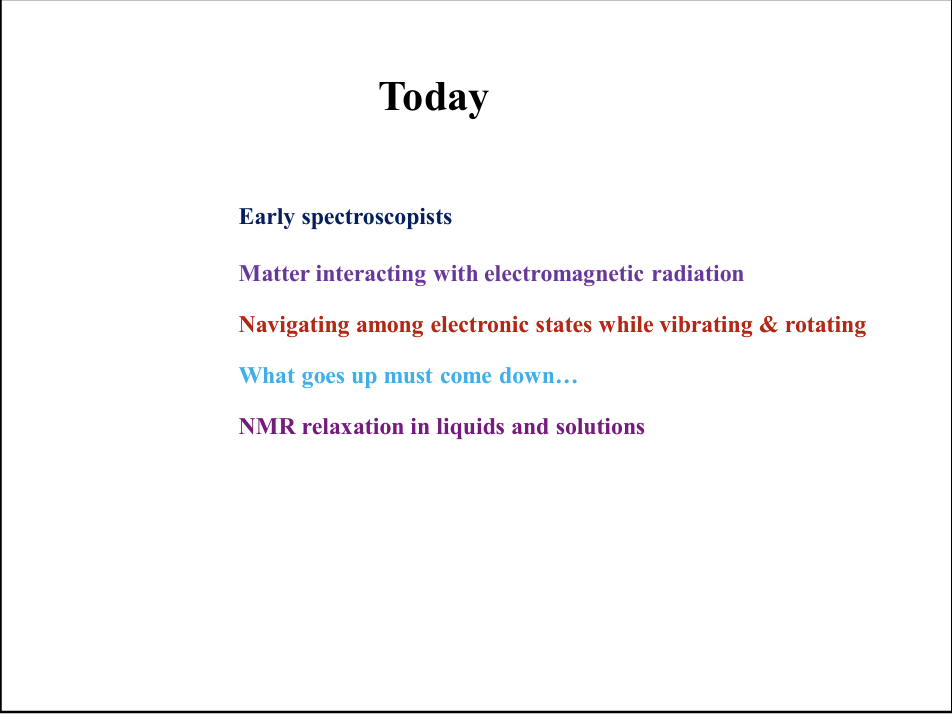 Today

Early spectroscopists

Matter interacting with electromagnetic radiation

Navigating among electronic states while vibrating & rotating

What goes up must come down…

NMR relaxation in liquids and solutions